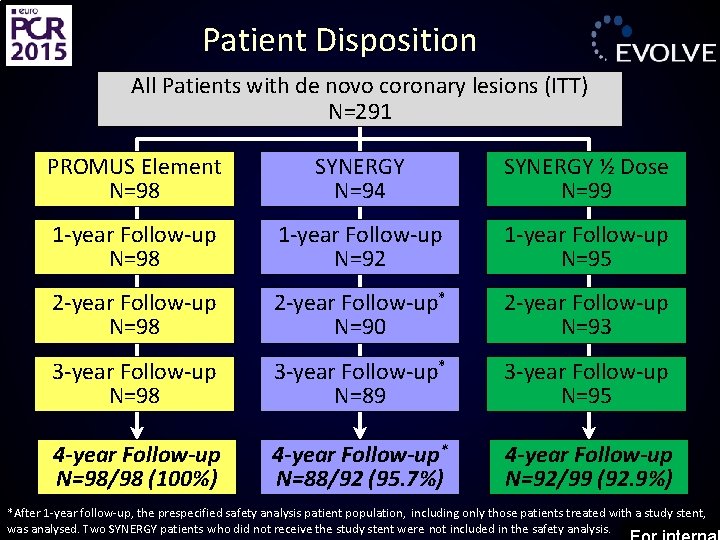 euro
PCR
2015

Patient Disposition

EVOLVE

All Patients with de novo coronary lesions (ITT)
N=291

PROMUS Element
N=98

1-year Follow-up
N=98

2-year Follow-up
N=98

3-year Follow-up
N=98

4-year Follow-up
N=98/98 (100%)

SYNERGY
N=94

1-year Follow-up
N=92

2-year Follow-up*
N=90

3-year Follow-up*
N=89

4-year Follow-up*
N=88/92 (95.7%)

SYNERGY ½ Dose
N=99

1-year Follow-up
N=95

2-year Follow-up
N=93

3-year Follow-up
N=95

4-year Follow-up
N=92/99 (92.9%)

*After 1-year follow-up, the prespecified safety analysis patient population, including only those patients treated with a study stent, was analysed. Two SYNERGY patients who did not receive the study stent were not included in the safety analysis.

For internal